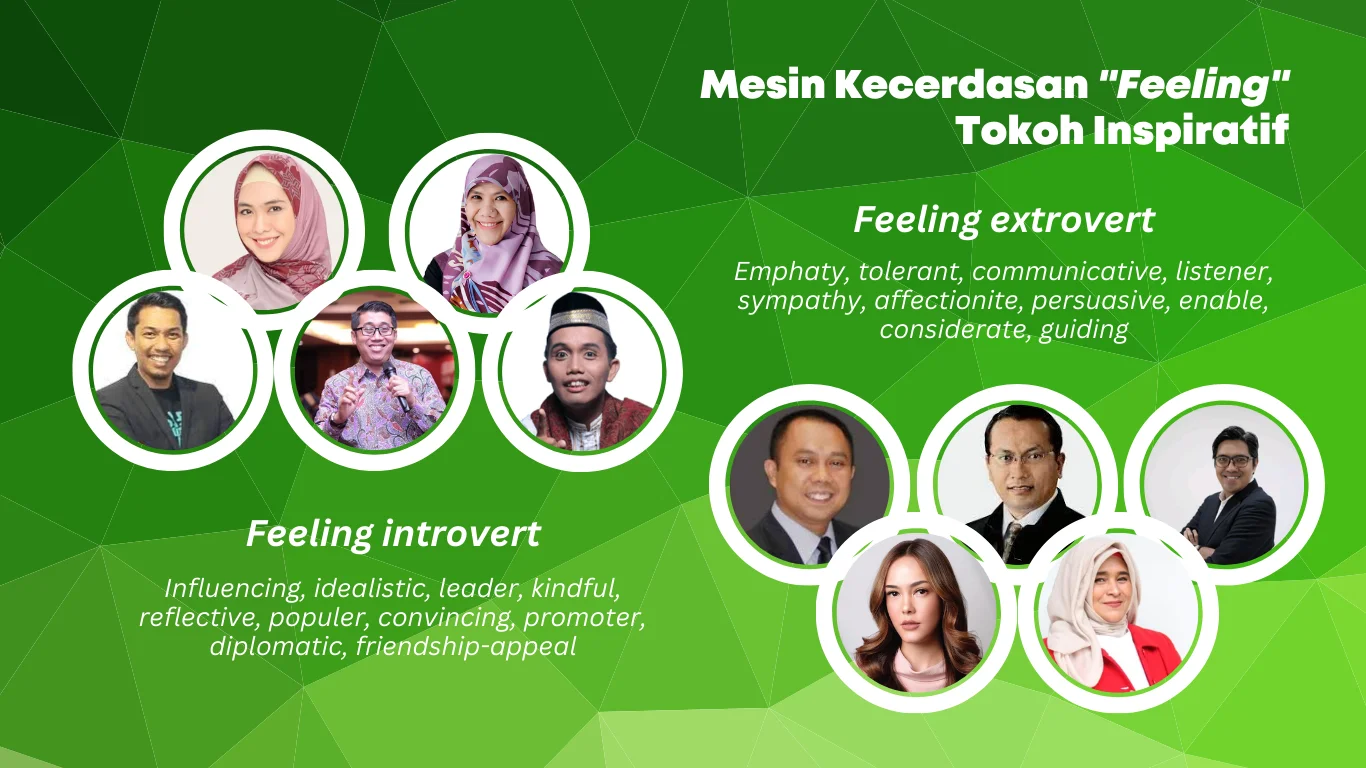 Mesin Kecerdasan "Feeling" Tokoh Inspiratif

Feeling extrovert

Emphaty, tolerant, communicative, listener, sympathy, affectionite, persuasive, enable, considerate, guiding

Feeling introvert

Influencing, idealistic, leader, kindful, reflective, populer, convincing, promoter, diplomatic, friendship-appeal